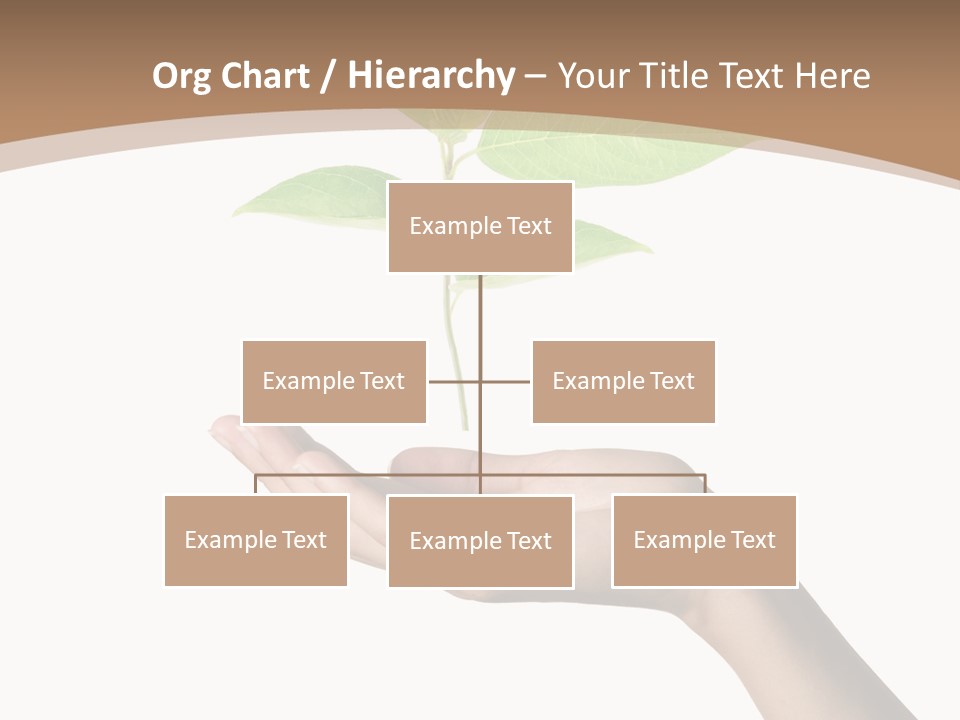 Org Chart / Hierarchy – Your Title Text Here

Example Text

Example Text

Example Text

Example Text

Example Text

Example Text